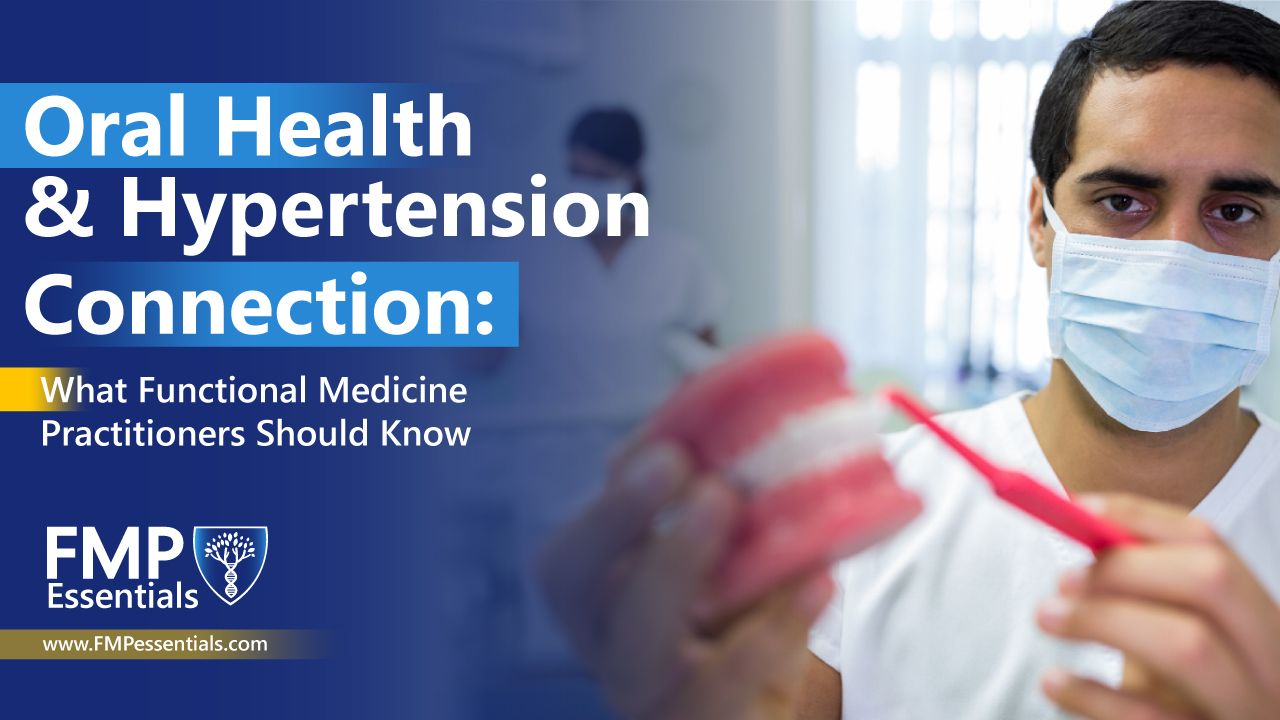 Oral Health & Hypertension Connection:

What Functional Medicine Practitioners Should Know

FMP Essentials

www.FMPessentials.com